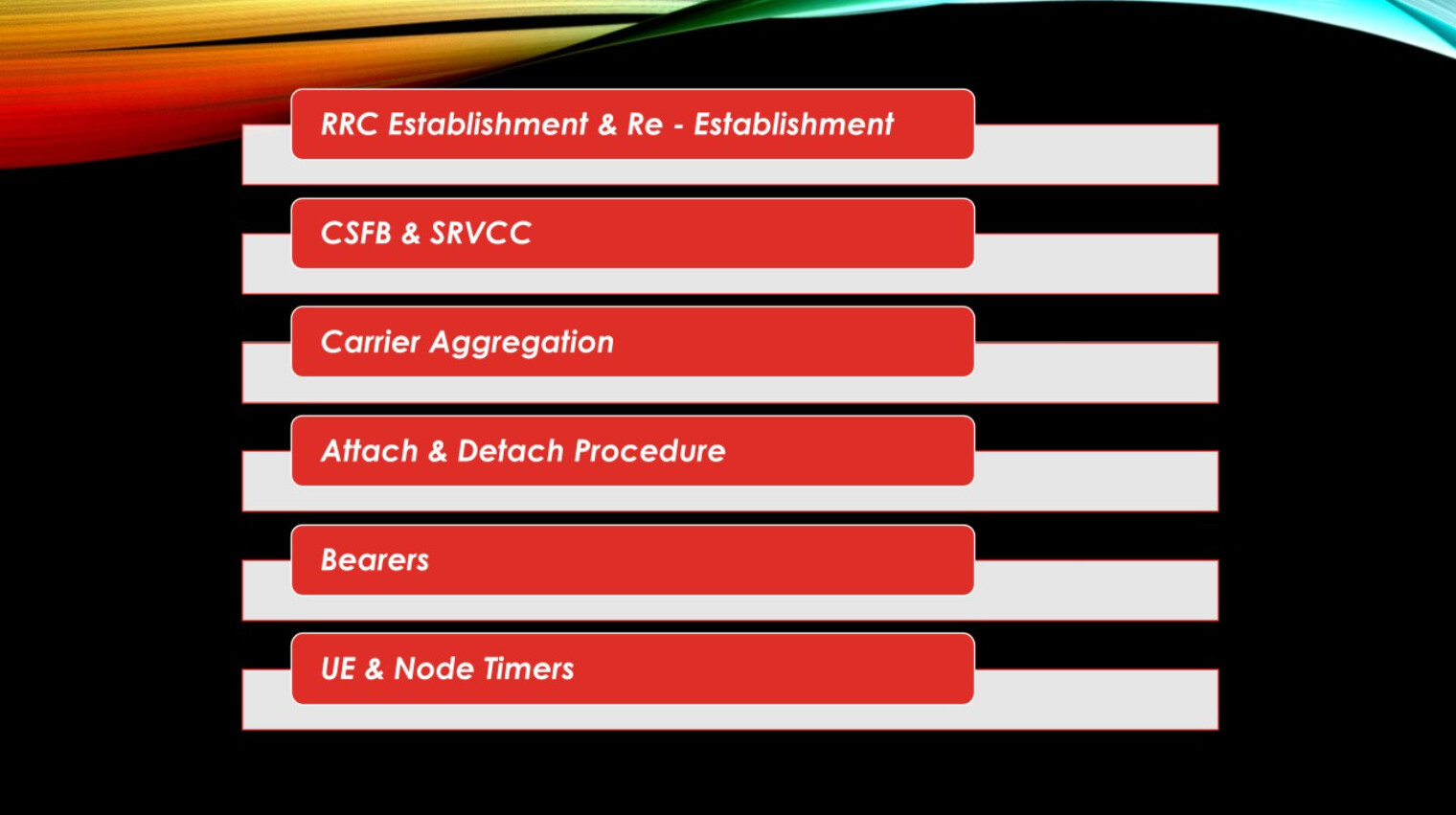 RRC Establishment & Re - Establishment

CSFB & SRVCC

Carrier Aggregation

Attach & Detach Procedure

Bearers

UE & Node Timers